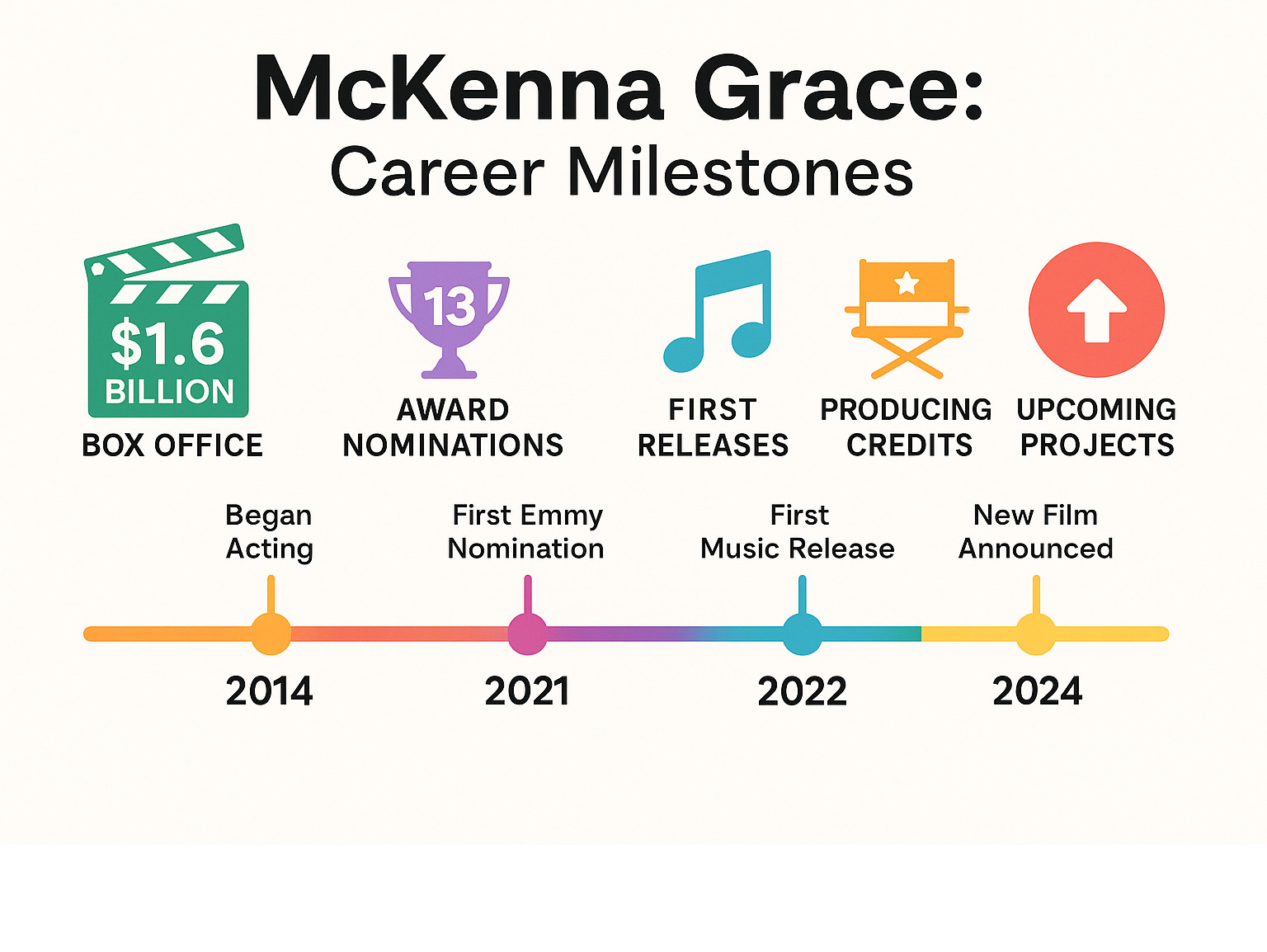 McKenna Grace:
Career Milestones

$1.6 BILLION
BOX OFFICE

13
AWARD NOMINATIONS

FIRST RELEASES

PRODUCING CREDITS

UPCOMING PROJECTS

Began Acting
2014

First Emmy Nomination
2021

First Music Release
2022

New Film Announced
2024